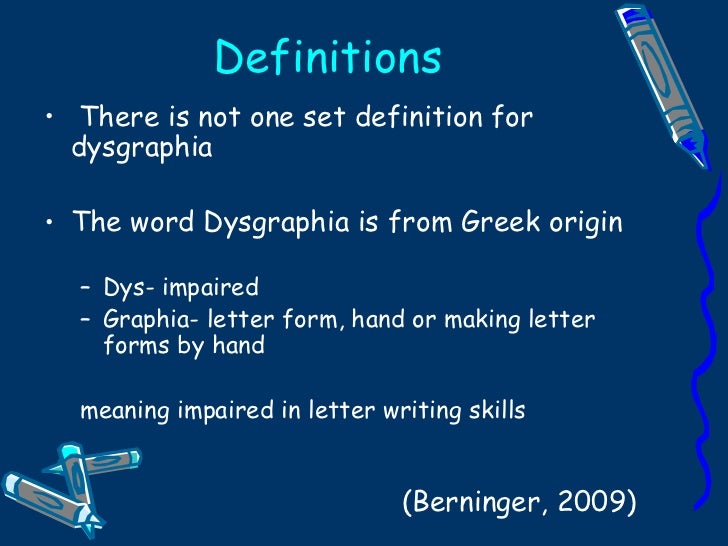 Definitions

• There is not one set definition for dysgraphia

• The word Dysgraphia is from Greek origin

– Dys- impaired
– Graphia- letter form, hand or making letter forms by hand

meaning impaired in letter writing skills

(Berninger, 2009)